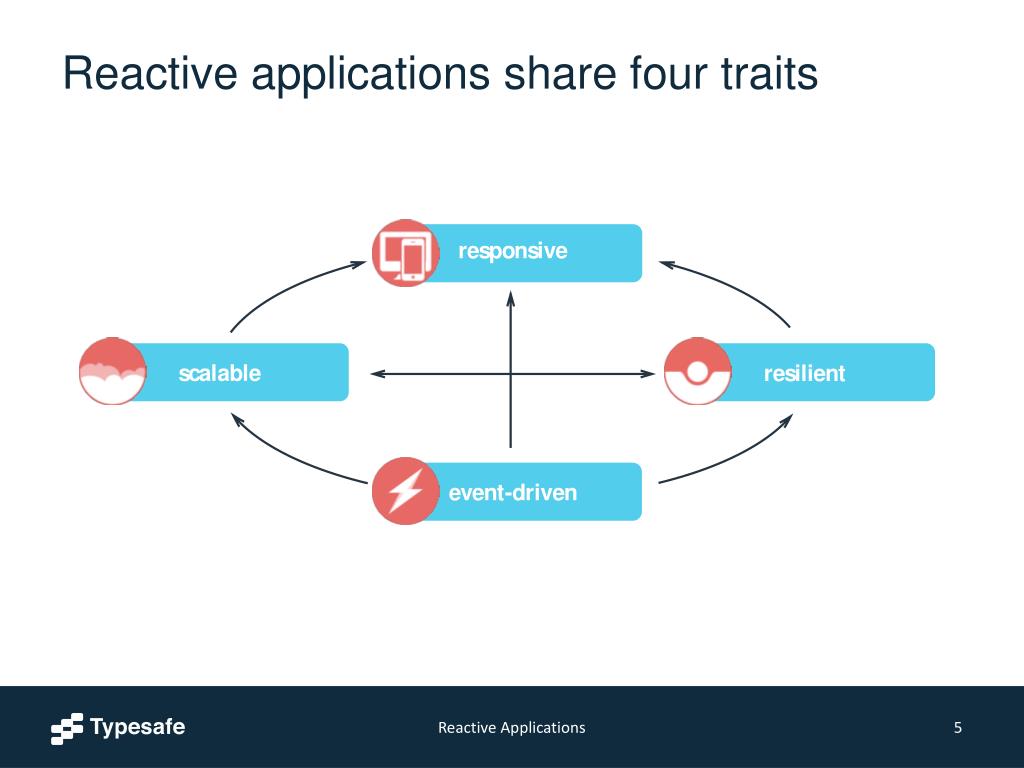 Reactive applications share four traits

responsive

scalable

resilient

event-driven

Typesafe

Reactive Applications

5